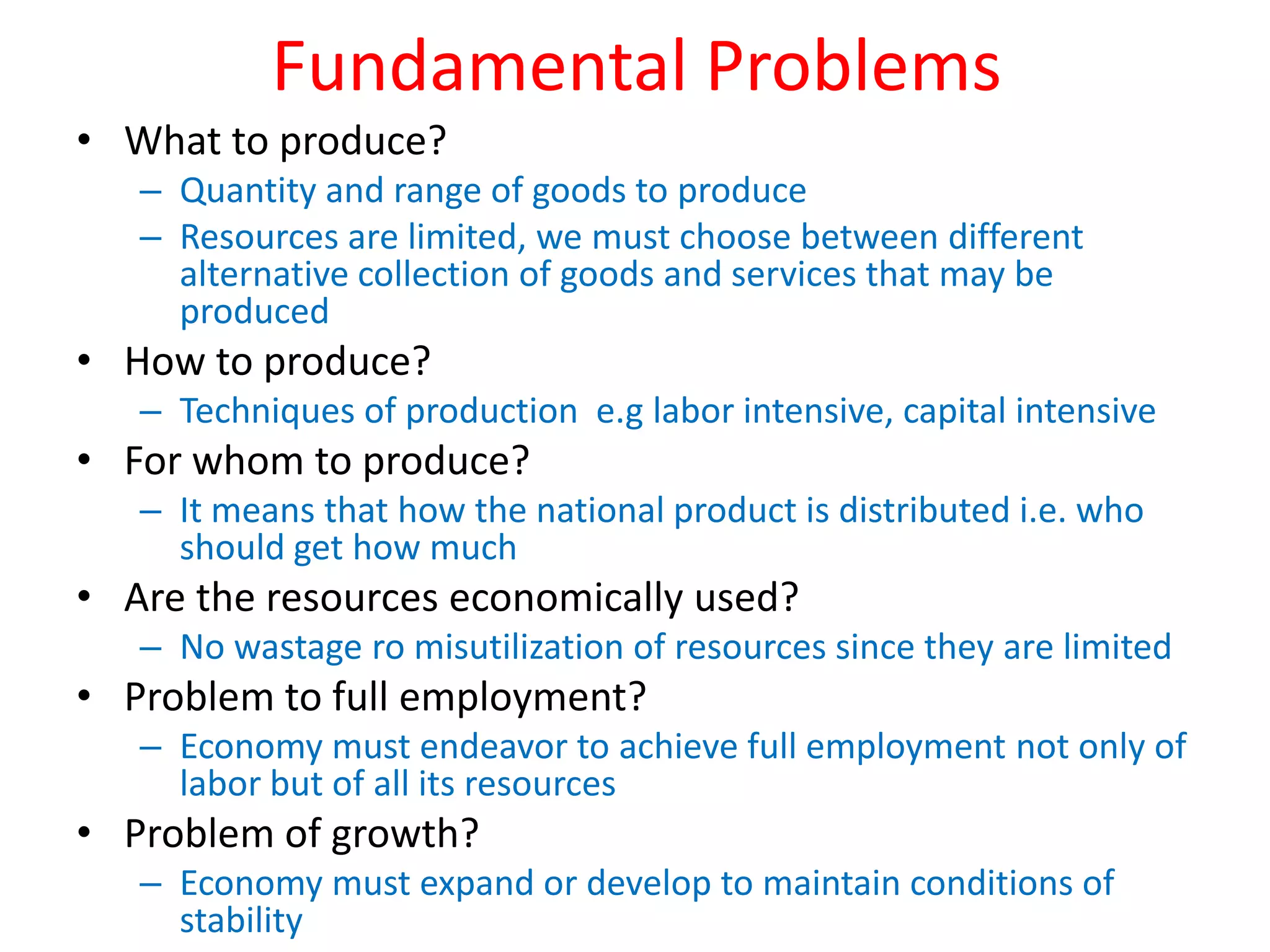 Fundamental Problems

• What to produce?
  – Quantity and range of goods to produce
  – Resources are limited, we must choose between different alternative collection of goods and services that may be produced
• How to produce?
  – Techniques of production e.g labor intensive, capital intensive
• For whom to produce?
  – It means that how the national product is distributed i.e. who should get how much
• Are the resources economically used?
  – No wastage ro misutilization of resources since they are limited
• Problem to full employment?
  – Economy must endeavor to achieve full employment not only of labor but of all its resources
• Problem of growth?
  – Economy must expand or develop to maintain conditions of stability